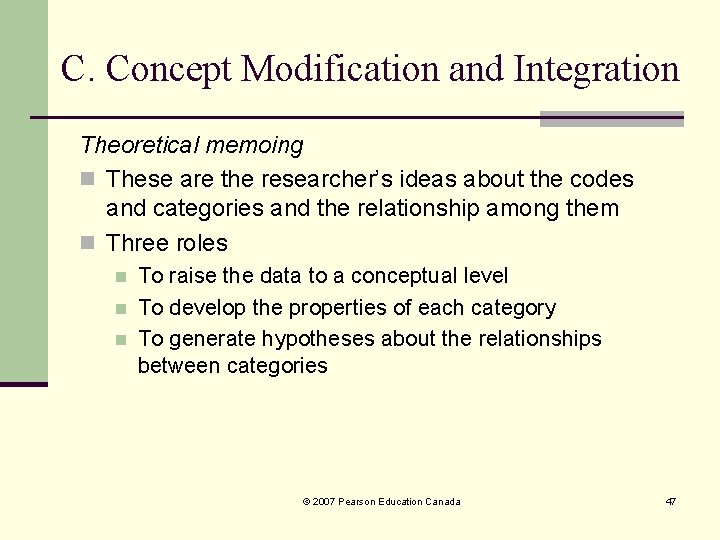 C. Concept Modification and Integration

Theoretical memoing

• These are the researcher's ideas about the codes and categories and the relationship among them
• Three roles
• To raise the data to a conceptual level
• To develop the properties of each category
• To generate hypotheses about the relationships between categories

© 2007 Pearson Education Canada

47